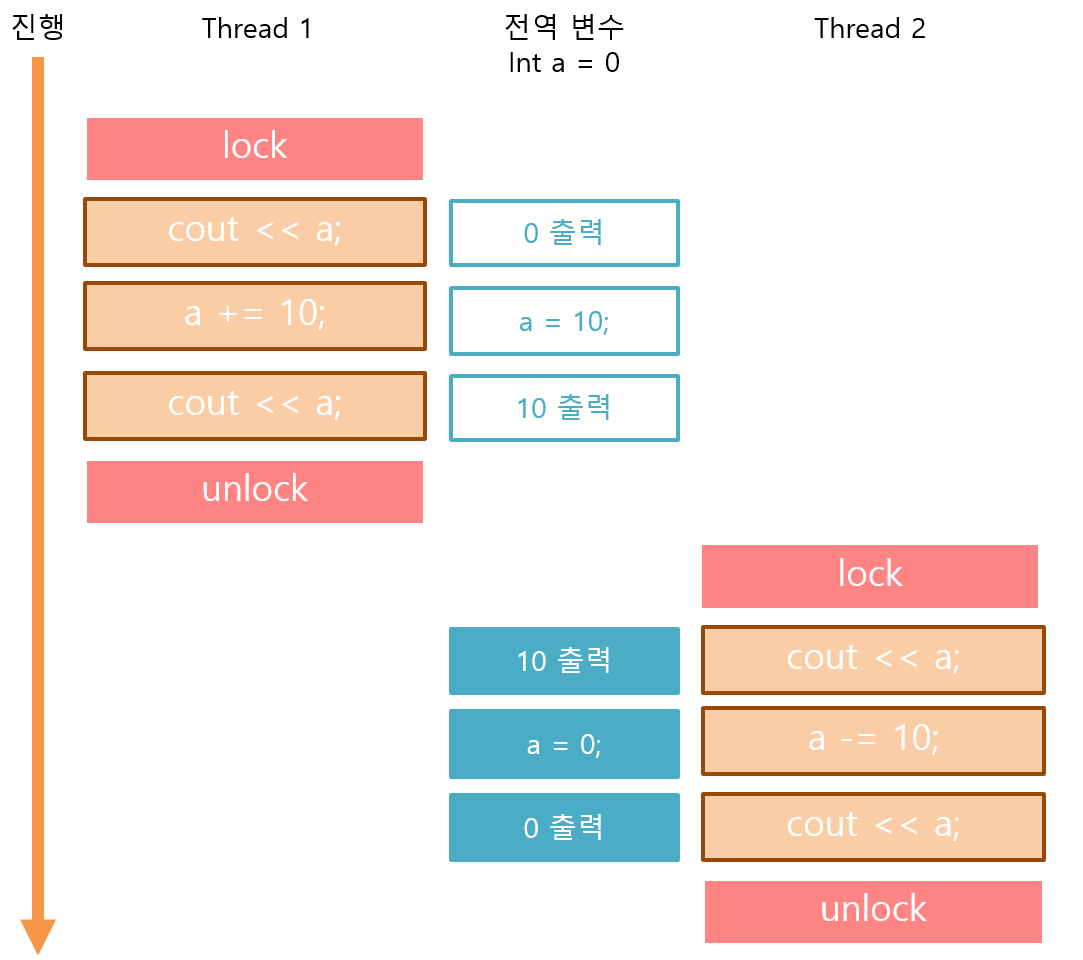 진행

Thread 1

전역 변수
Int a = 0

Thread 2

lock

cout << a;

0 출력

a += 10;

a = 10;

cout << a;

10 출력

unlock

lock

10 출력

cout << a;

a = 0;

a -= 10;

0 출력

cout << a;

unlock